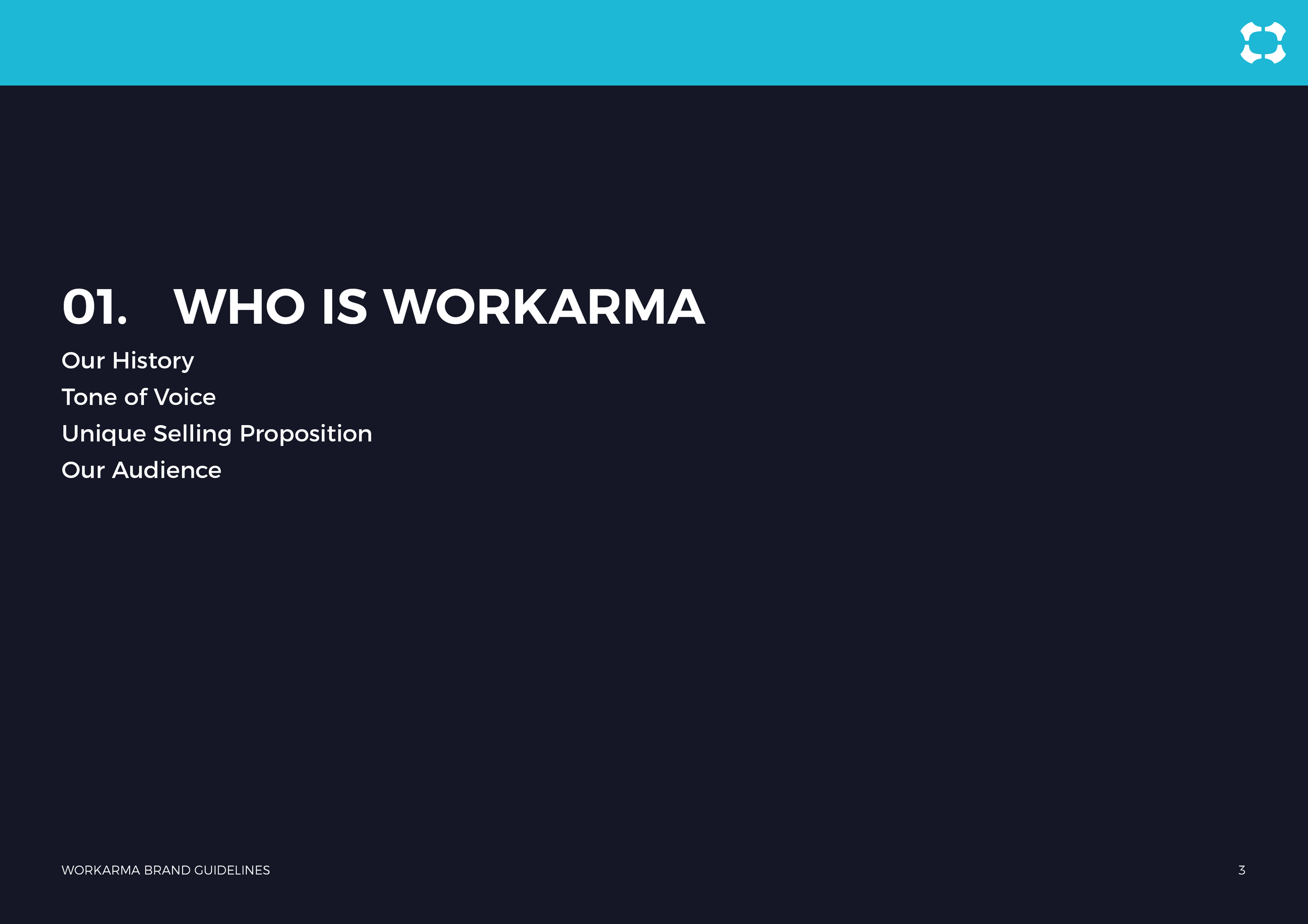 01. WHO IS WORKARMA

Our History
Tone of Voice
Unique Selling Proposition
Our Audience

WORKARMA BRAND GUIDELINES

3